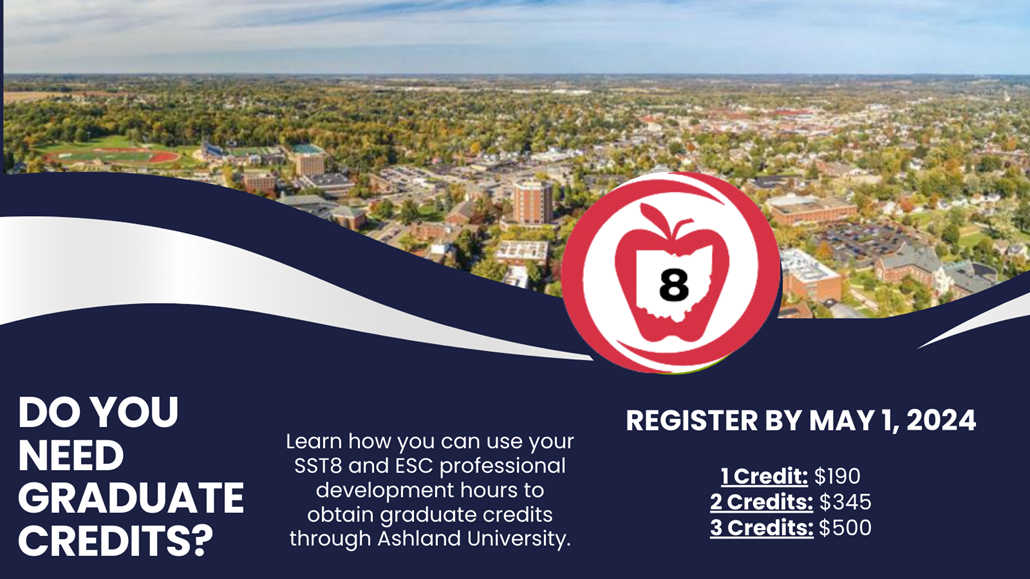 8

DO YOU NEED GRADUATE CREDITS?

Learn how you can use your SST8 and ESC professional development hours to obtain graduate credits through Ashland University.

REGISTER BY MAY 1, 2024

1 Credit: $190
2 Credits: $345
3 Credits: $500